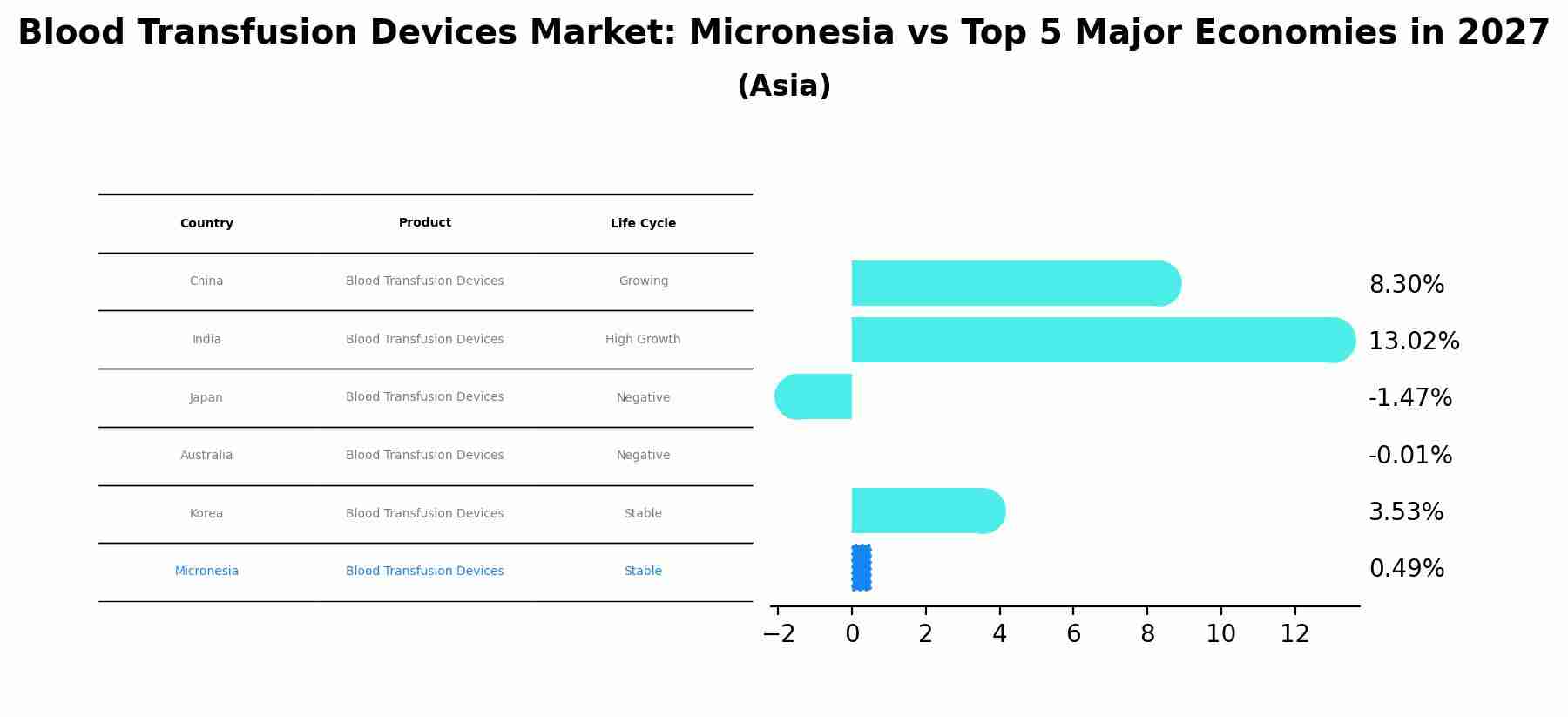 Blood Transfusion Devices Market: Micronesia vs Top 5 Major Economies in 2027
(Asia)

| Country | Product | Life Cycle |
|---|---|---|
| China | Blood Transfusion Devices | Growing |
| India | Blood Transfusion Devices | High Growth |
| Japan | Blood Transfusion Devices | Negative |
| Australia | Blood Transfusion Devices | Negative |
| Korea | Blood Transfusion Devices | Stable |
| Micronesia | Blood Transfusion Devices | Stable |

8.30%
13.02%
-1.47%
-0.01%
3.53%
0.49%

−2 0 2 4 6 8 10 12